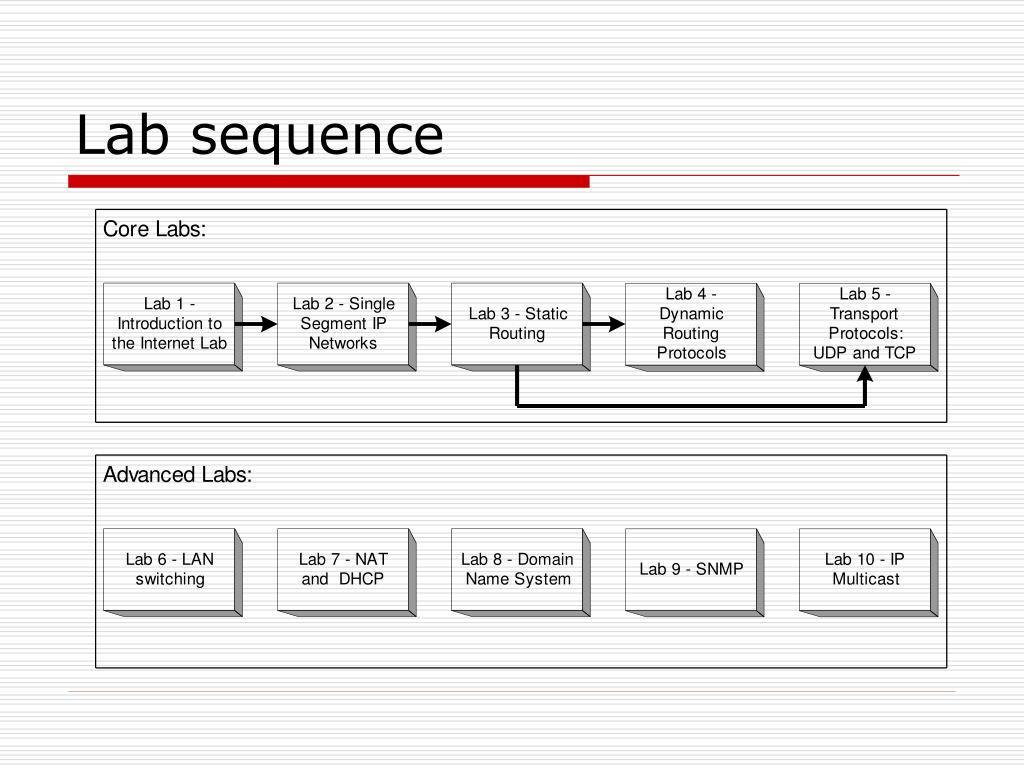 Lab sequence

Core Labs:

Lab 1 - Introduction to the Internet Lab

Lab 2 - Single Segment IP Networks

Lab 3 - Static Routing

Lab 4 - Dynamic Routing Protocols

Lab 5 - Transport Protocols: UDP and TCP

Advanced Labs:

Lab 6 - LAN switching

Lab 7 - NAT and DHCP

Lab 8 - Domain Name System

Lab 9 - SNMP

Lab 10 - IP Multicast